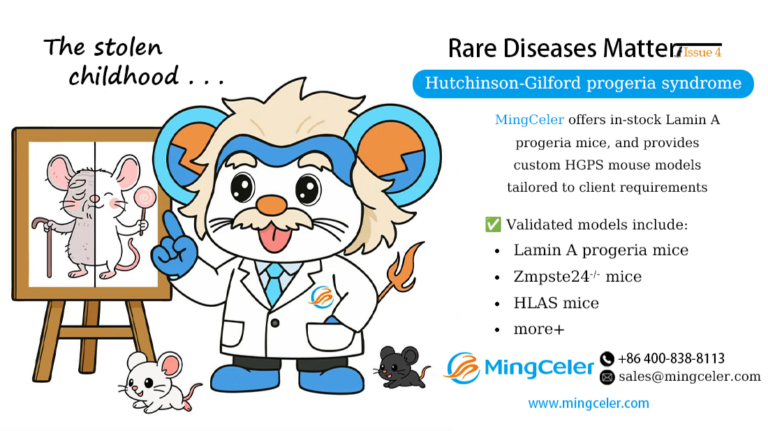 The stolen childhood . . .

Rare Diseases Matter

Issue 4

Hutchinson-Gilford progeria syndrome

MingCeler offers in-stock Lamin A progeria mice, and provides custom HGPS mouse models tailored to client requirements

✅ Validated models include:
• Lamin A progeria mice
• Zmpste24$^{-/-}$ mice
• HLAS mice
• more+

MingCeler

+86 400-838-8113
sales@mingceler.com

www.mingceler.com